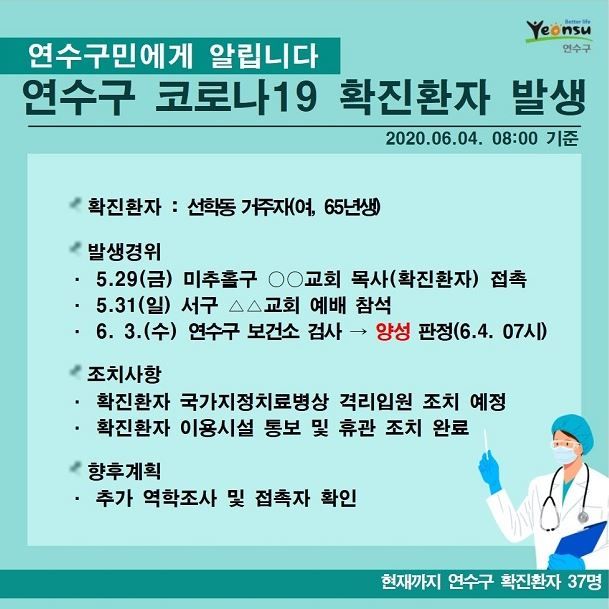 Better life
Yeonsu
연수구

연수구민에게 알립니다
연수구 코로나19 확진환자 발생

2020.06.04. 08:00 기준

확진환자 : 선학동 거주자(여, 65년생)

발생경위
· 5.29(금) 미추홀구 ○○교회 목사(확진환자) 접촉
· 5.31(일) 서구 △△교회 예배 참석
· 6. 3.(수) 연수구 보건소 검사 → 양성 판정(6.4. 07시)

조치사항
· 확진환자 국가지정치료병상 격리입원 조치 예정
· 확진환자 이용시설 통보 및 휴관 조치 완료

향후계획
· 추가 역학조사 및 접촉자 확인

현재까지 연수구 확진환자 37명